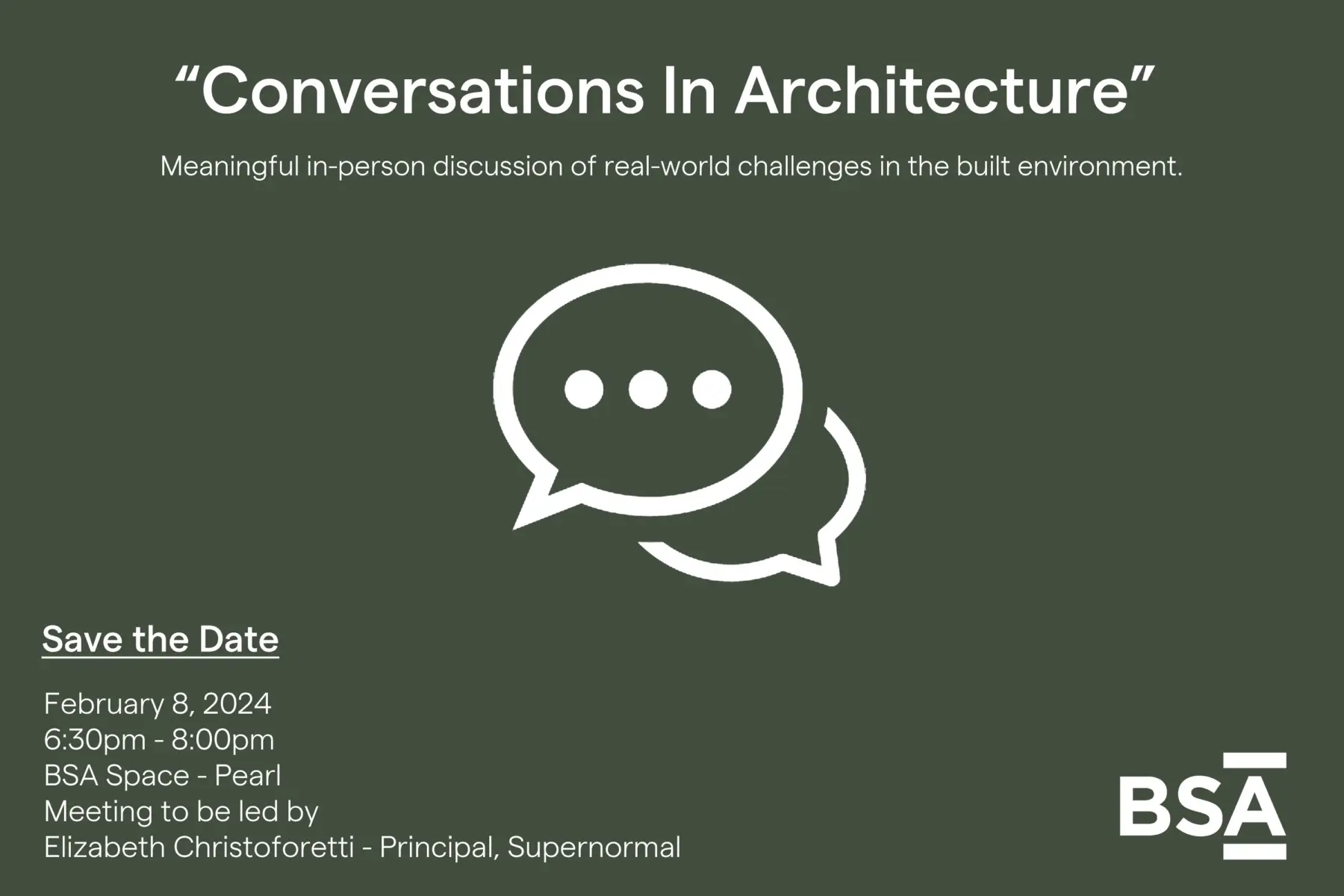 “Conversations In Architecture”

Meaningful in-person discussion of real-world challenges in the built environment.

Save the Date

February 8, 2024
6:30pm - 8:00pm
BSA Space - Pearl
Meeting to be led by
Elizabeth Christoforetti - Principal, Supernormal

BSA